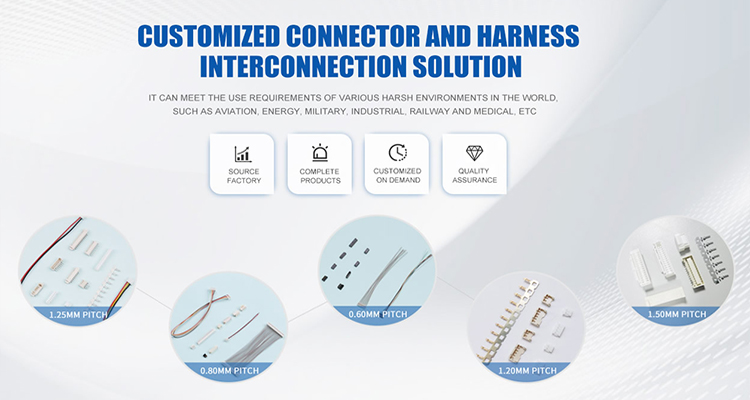 CUSTOMIZED CONNECTOR AND HARNESS INTERCONNECTION SOLUTION

IT CAN MEET THE USE REQUIREMENTS OF VARIOUS HARSH ENVIRONMENTS IN THE WORLD, SUCH AS AVIATION, ENERGY, MILITARY, INDUSTRIAL, RAILWAY AND MEDICAL, ETC

SOURCE FACTORY

COMPLETE PRODUCTS

CUSTOMIZED ON DEMAND

QUALITY ASSURANCE

1.25MM PITCH

0.80MM PITCH

0.60MM PITCH

1.20MM PITCH

1.50MM PITCH